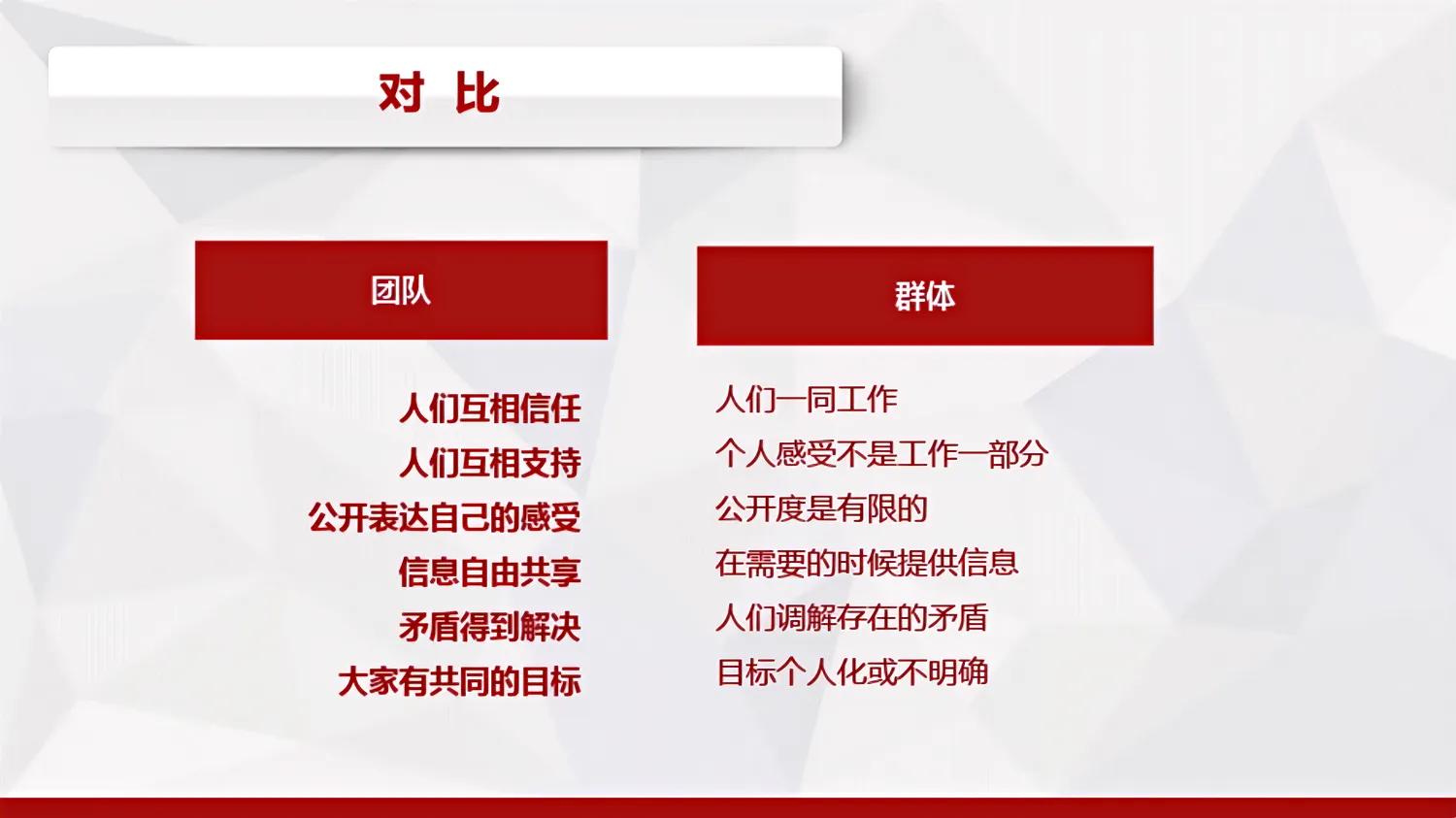 对 比

团队

人们互相信任
人们互相支持
公开表达自己的感受
信息自由共享
矛盾得到解决
大家有共同的目标

群体

人们一同工作
个人感受不是工作一部分
公开度是有限的
在需要的时候提供信息
人们调解存在的矛盾
目标个人化或不明确